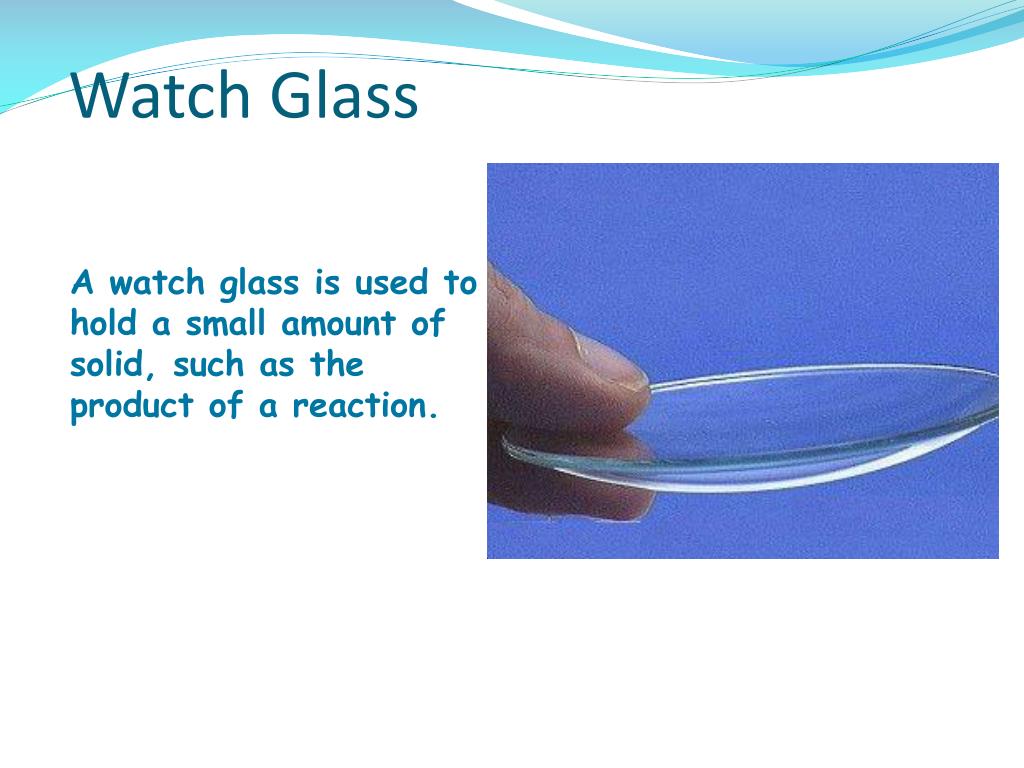 Watch Glass

A watch glass is used to hold a small amount of solid, such as the product of a reaction.